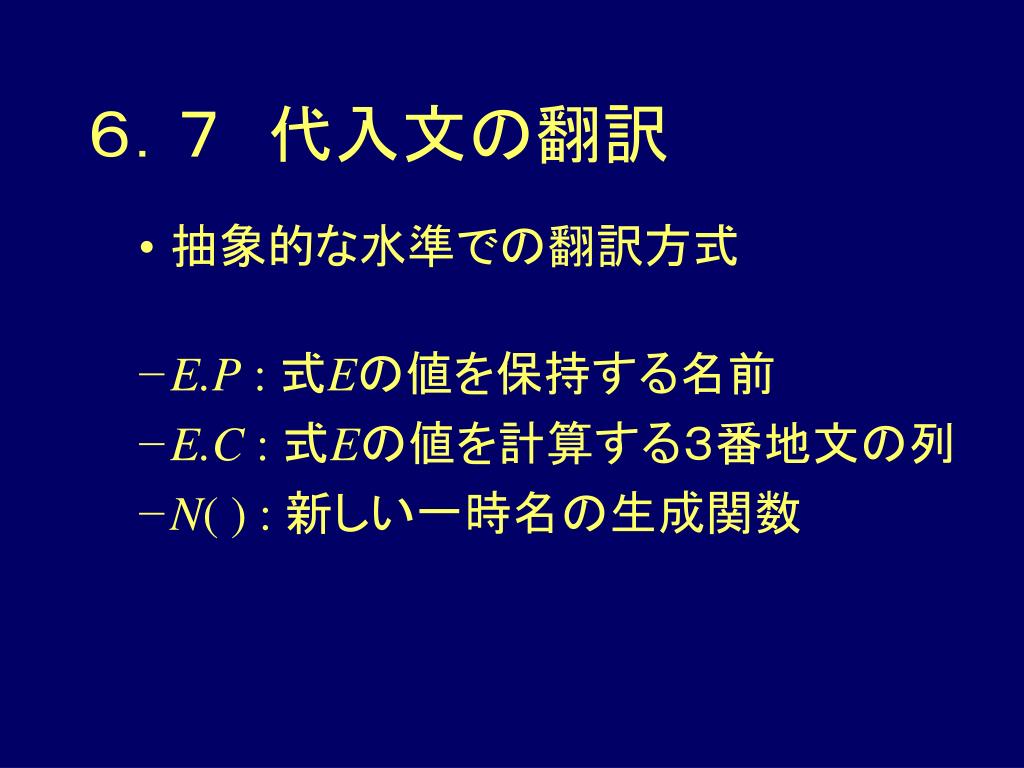 ６．７　代入文の翻訳

• 抽象的な水準での翻訳方式

− $E.P$ : 式$E$の値を保持する名前
− $E.C$ : 式$E$の値を計算する3番地文の列
− $N(\ )$ : 新しい一時名の生成関数